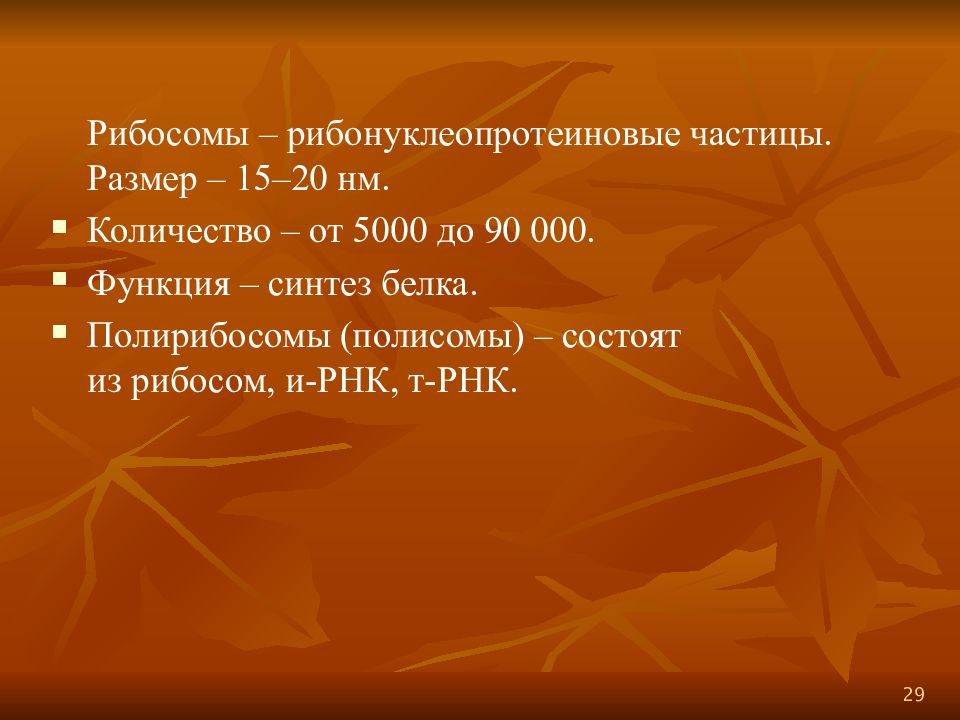 Рибосомы – рибонуклеопротеиновые частицы. Размер – 15–20 нм.

▪ Количество – от 5000 до 90 000.

▪ Функция – синтез белка.

▪ Полирибосомы (полисомы) – состоят из рибосом, и-РНК, т-РНК.

29